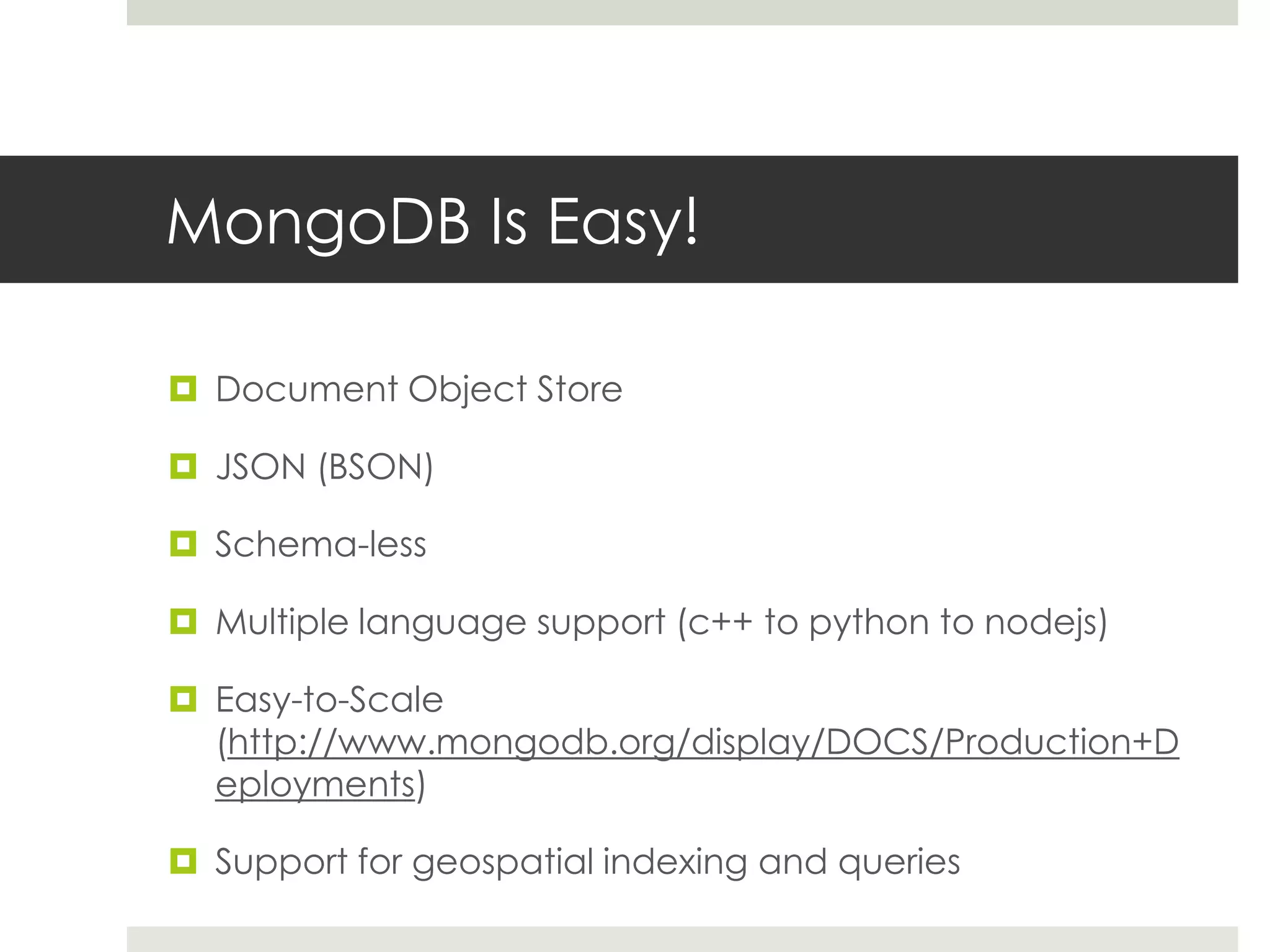 MongoDB Is Easy!

Document Object Store

JSON (BSON)

Schema-less

Multiple language support (c++ to python to nodejs)

Easy-to-Scale (http://www.mongodb.org/display/DOCS/Production+Deployments)

Support for geospatial indexing and queries